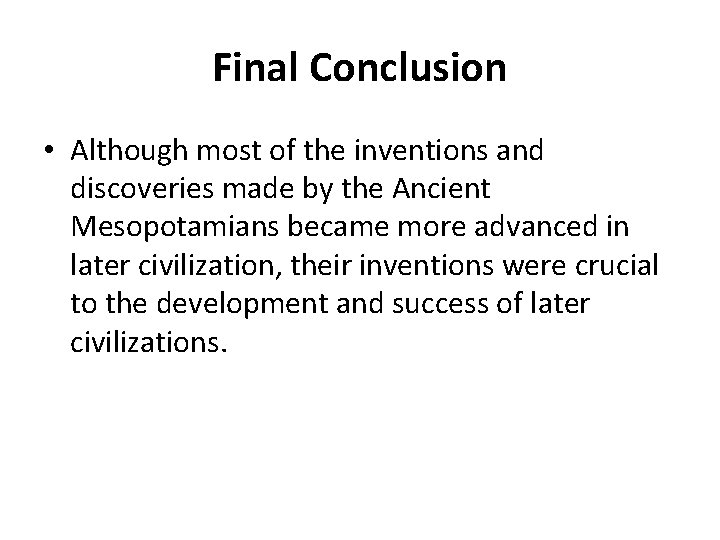 Final Conclusion

• Although most of the inventions and discoveries made by the Ancient Mesopotamians became more advanced in later civilization, their inventions were crucial to the development and success of later civilizations.